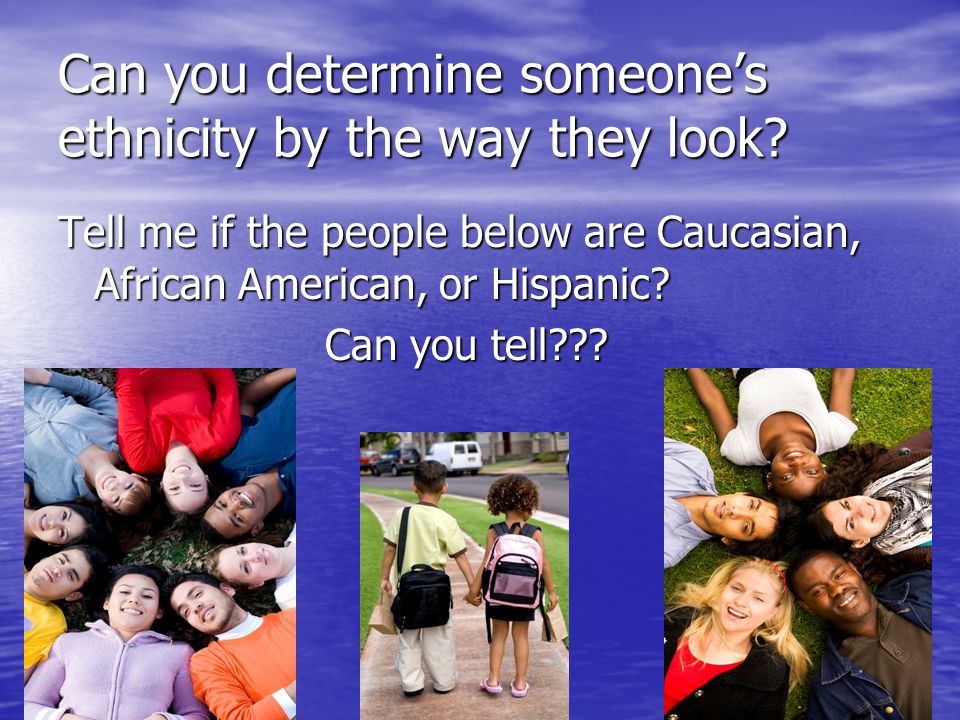 Can you determine someone's ethnicity by the way they look?

Tell me if the people below are Caucasian, African American, or Hispanic?

Can you tell???